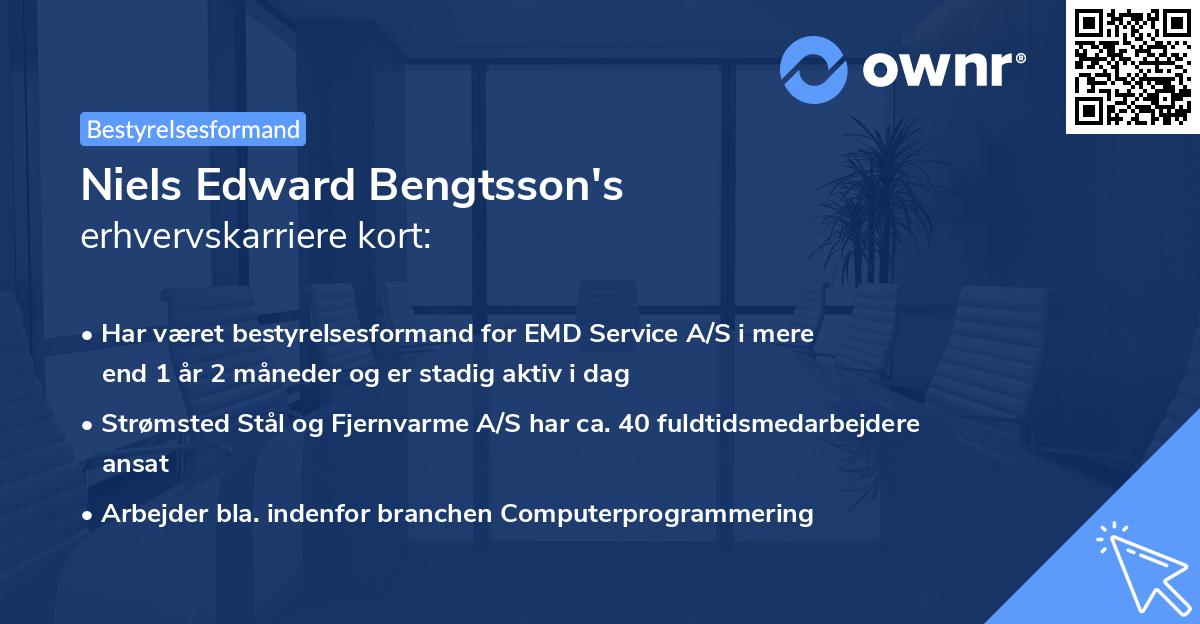 ownr®

Bestyrelsesformand

Niels Edward Bengtsson's
erhvervskarriere kort:

• Har været bestyrelsesformand for EMD Service A/S i mere end 1 år 2 måneder og er stadig aktiv i dag

• Strømsted Stål og Fjernvarme A/S har ca. 40 fuldtidsmedarbejdere ansat

• Arbejder bla. indenfor branchen Computerprogrammering